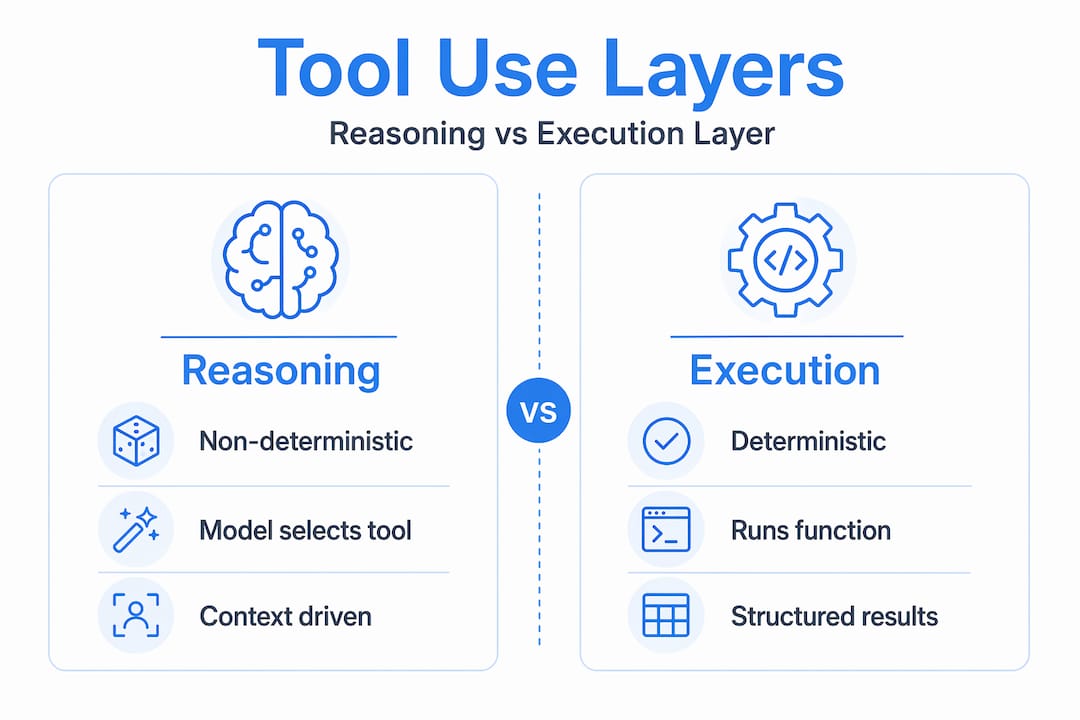 Tool Use Layers

Reasoning vs Execution Layer

Reasoning

Non-deterministic

Model selects tool

Context driven

VS

Execution

Deterministic

Runs function

Structured results